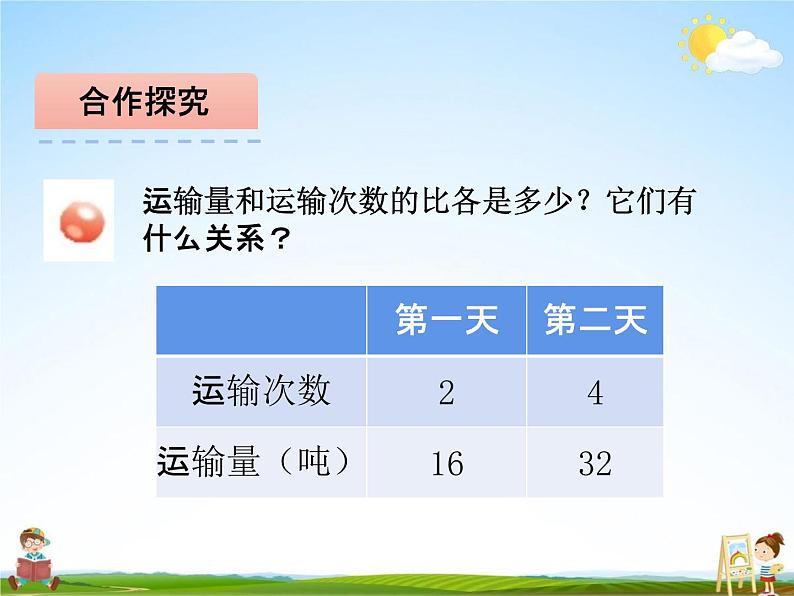 合作探究

运输量和运输次数的比各是多少？它们有什么关系？

| | 第一天 | 第二天 |
|---|---|---|
| 运输次数 | 2 | 4 |
| 运输量（吨） | 16 | 32 |